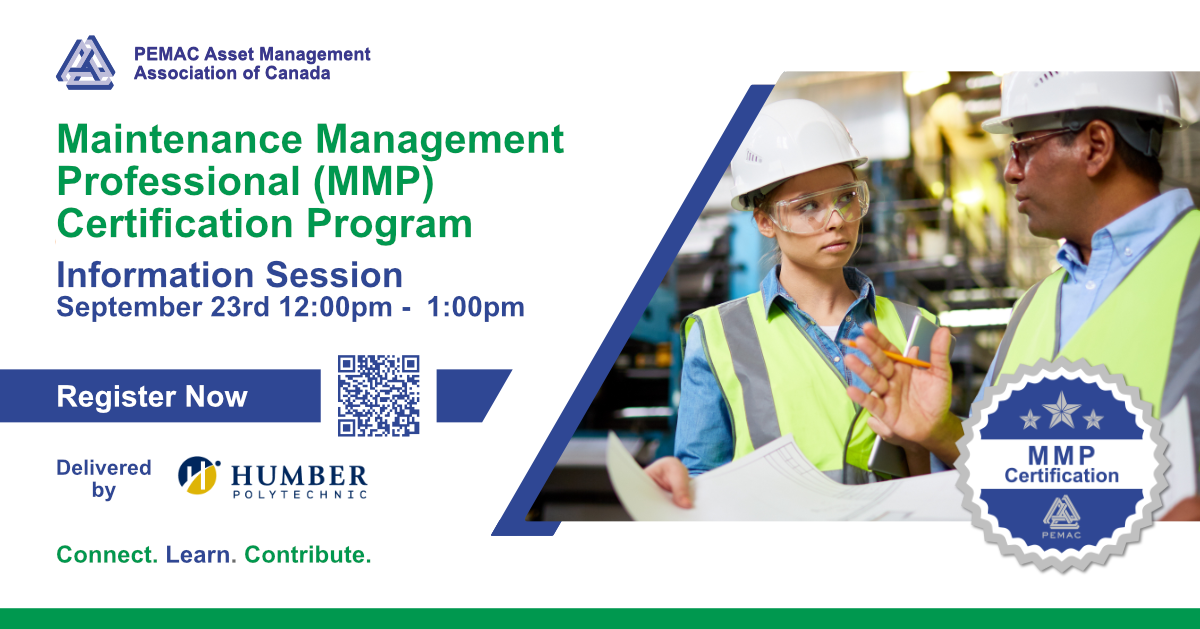 PEMAC Asset Management Association of Canada

Maintenance Management Professional (MMP) Certification Program

Information Session
September 23rd 12:00pm - 1:00pm

Register Now

Delivered by

HUMBER POLYTECHNIC

Connect. Learn. Contribute.

MMP Certification

PEMAC